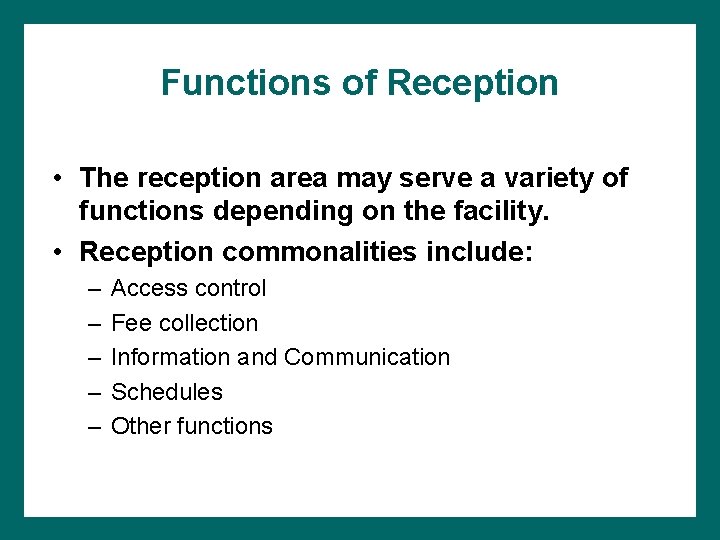 Functions of Reception

• The reception area may serve a variety of functions depending on the facility.
• Reception commonalities include:
– Access control
– Fee collection
– Information and Communication
– Schedules
– Other functions